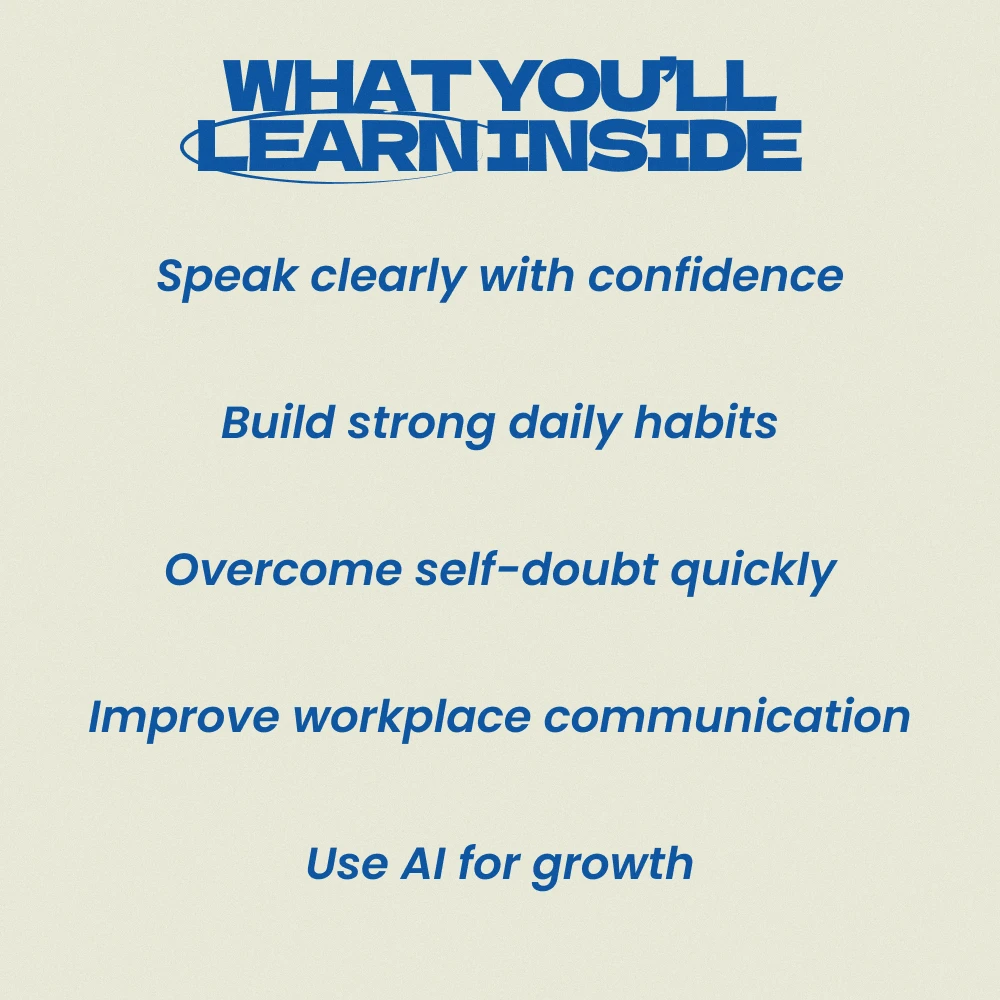 WHAT YOU'LL LEARN INSIDE

Speak clearly with confidence

Build strong daily habits

Overcome self-doubt quickly

Improve workplace communication

Use AI for growth